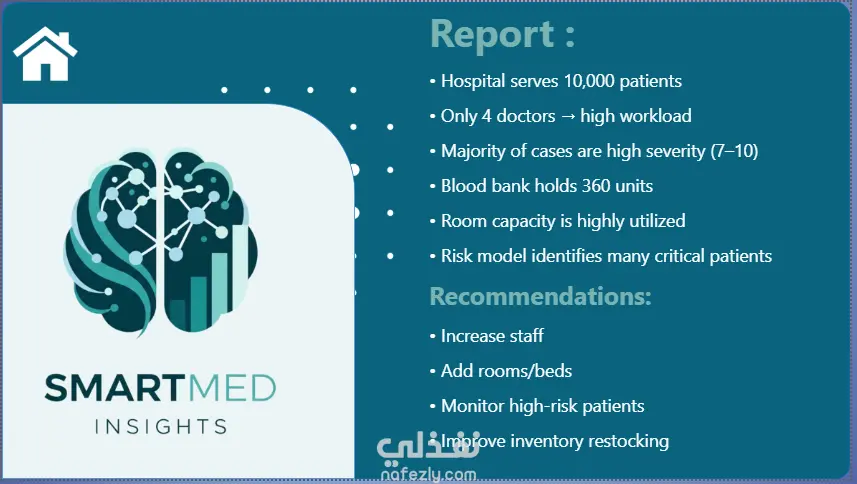 SMARTMED
INSIGHTS

Report :

• Hospital serves 10,000 patients
• Only 4 doctors → high workload
• Majority of cases are high severity (7–10)
• Blood bank holds 360 units
• Room capacity is highly utilized
• Risk model identifies many critical patients

Recommendations:

• Increase staff
• Add rooms/beds
• Monitor high-risk patients
• Improve inventory restocking

نفذلي
nafezly.com